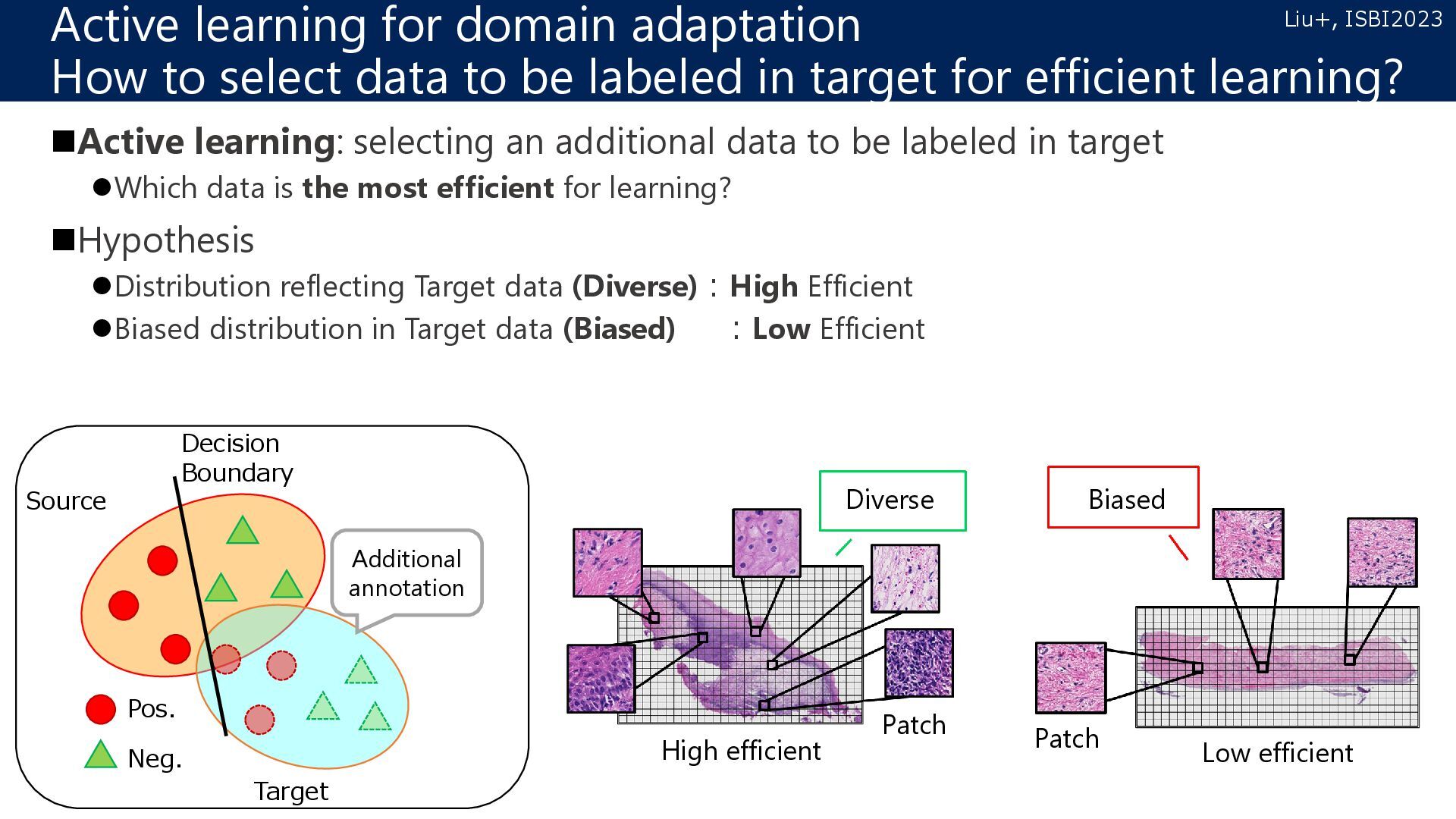 Active learning for domain adaptation
How to select data to be labeled in target for efficient learning?

Liu+, ISBI2023

■Active learning: selecting an additional data to be labeled in target

●Which data is the most efficient for learning?

■Hypothesis

●Distribution reflecting Target data (Diverse) : High Efficient

●Biased distribution in Target data (Biased) : Low Efficient

Decision Boundary

Source

Additional annotation

Pos.

Neg.

Target

Diverse

Patch

High efficient

Biased

Patch

Low efficient